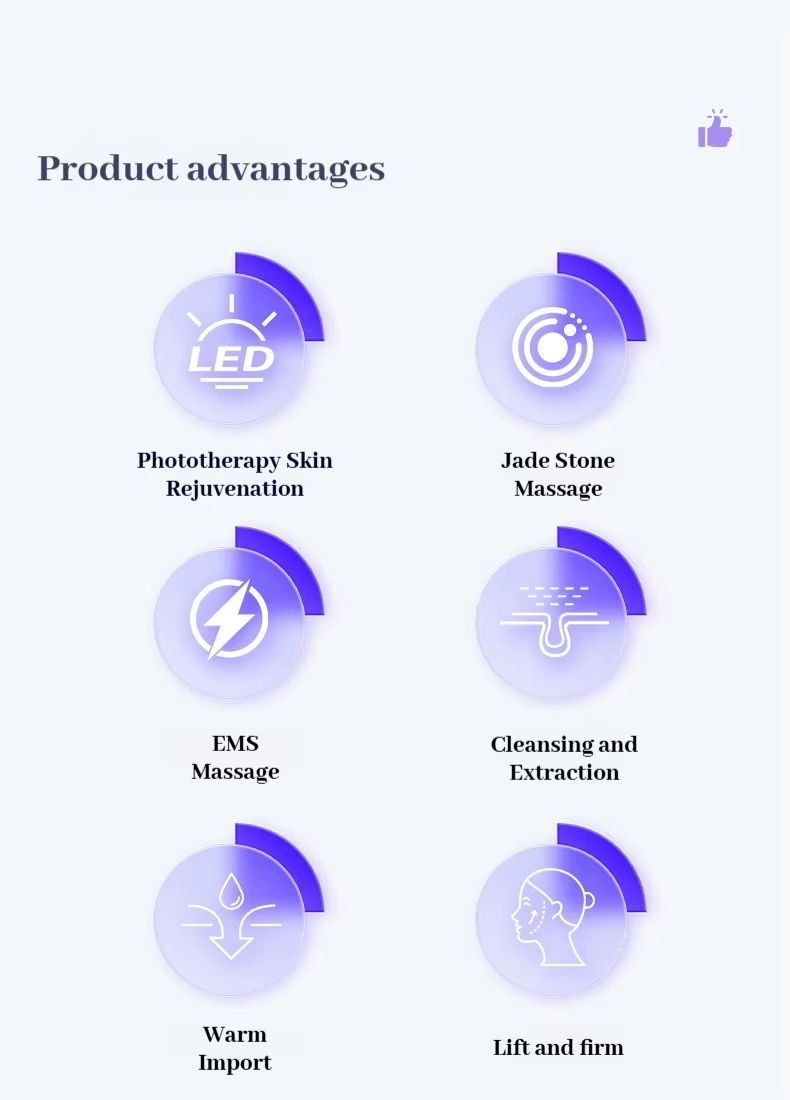 Product advantages

LED

Phototherapy Skin Rejuvenation

Jade Stone Massage

EMS Massage

Cleansing and Extraction

Warm Import

Lift and firm